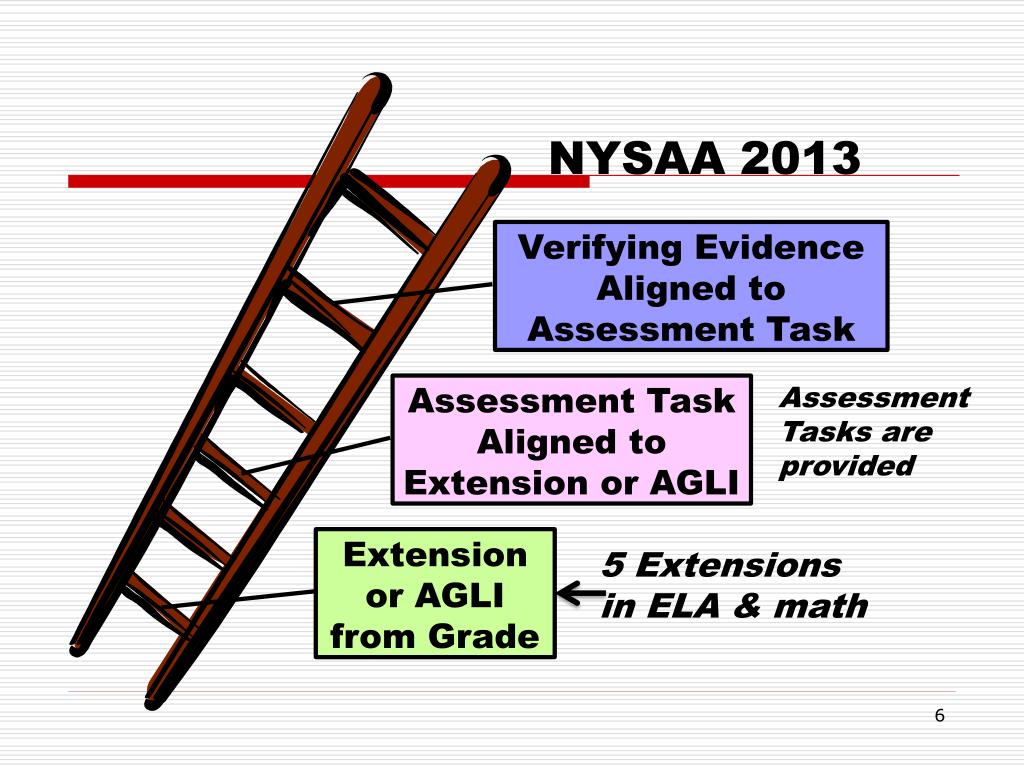 NYSAA 2013

Verifying Evidence Aligned to Assessment Task

Assessment Task Aligned to Extension or AGLI

Assessment Tasks are provided

Extension or AGLI from Grade

5 Extensions in ELA & math

6